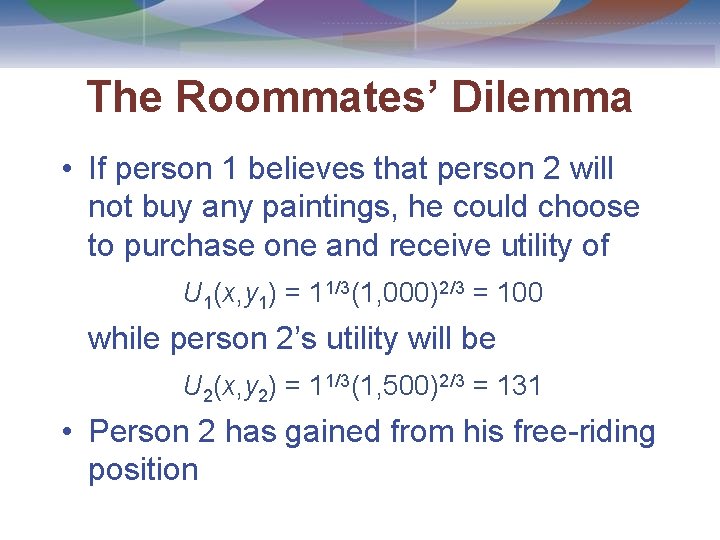 The Roommates' Dilemma

• If person 1 believes that person 2 will not buy any paintings, he could choose to purchase one and receive utility of

$U_1(x,y_1) = 1^{1/3}(1,000)^{2/3} = 100$

while person 2's utility will be

$U_2(x,y_2) = 1^{1/3}(1,500)^{2/3} = 131$

• Person 2 has gained from his free-riding position